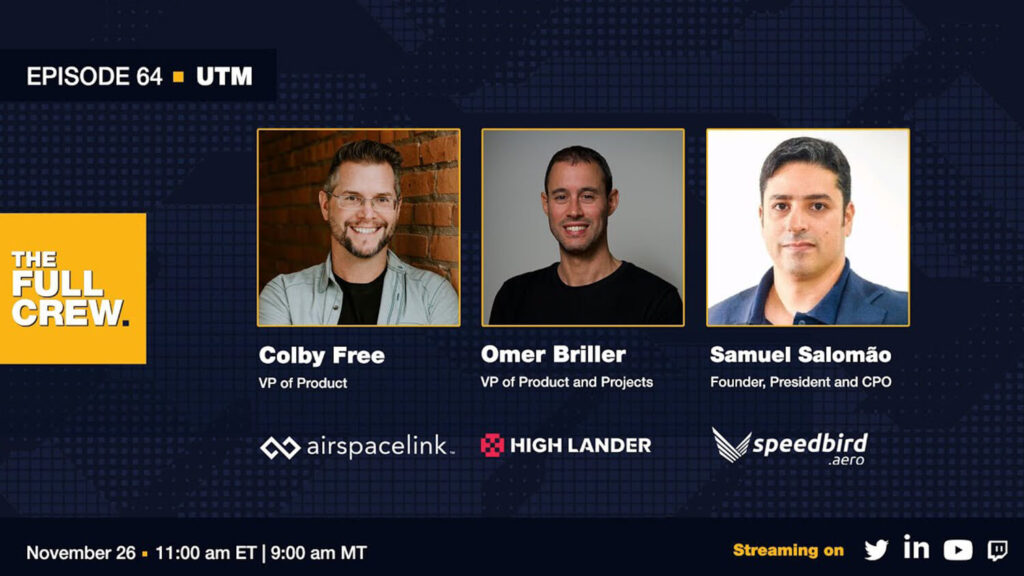 EPISODE 64 ▪ UTM

THE FULL CREW.

Colby Free
VP of Product

airspacelink

Omer Briller
VP of Product and Projects

HIGH LANDER

Samuel Salomão
Founder, President and CPO

speedbird .aero

November 26 ▪ 11:00 am ET | 9:00 am MT

Streaming on